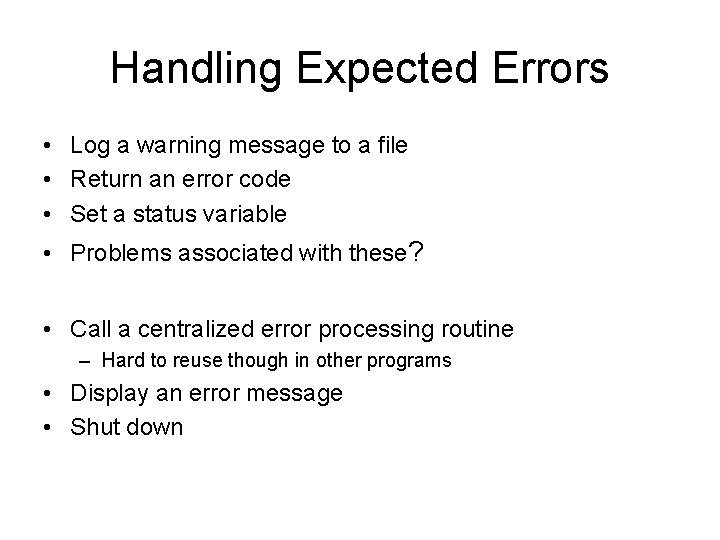 Handling Expected Errors

• Log a warning message to a file
• Return an error code
• Set a status variable
• Problems associated with these?

• Call a centralized error processing routine
– Hard to reuse though in other programs
• Display an error message
• Shut down